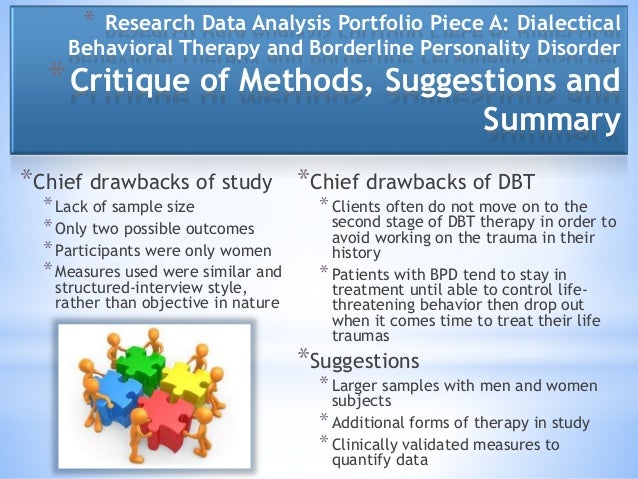 * Research Data Analysis Portfolio Piece A: Dialectical Behavioral Therapy and Borderline Personality Disorder

* Critique of Methods, Suggestions and Summary

* Chief drawbacks of study
* Lack of sample size
* Only two possible outcomes
* Participants were only women
* Measures used were similar and structured-interview style, rather than objective in nature

* Chief drawbacks of DBT
* Clients often do not move on to the second stage of DBT therapy in order to avoid working on the trauma in their history
* Patients with BPD tend to stay in treatment until able to control life-threatening behavior then drop out when it comes time to treat their life traumas

* Suggestions
* Larger samples with men and women subjects
* Additional forms of therapy in study
* Clinically validated measures to quantify data